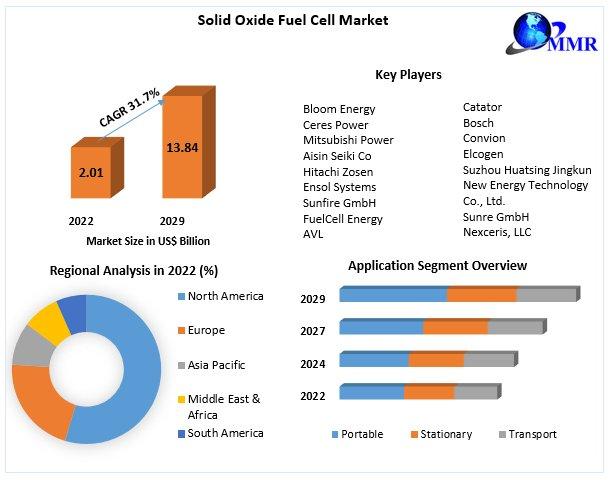 Solid Oxide Fuel Cell Market

MMR

CAGR 31.7%

2.01

13.84

2022

2029

Market Size in US$ Billion

Key Players

Bloom Energy
Ceres Power
Mitsubishi Power
Aisin Seiki Co
Hitachi Zosen
Ensol Systems
Sunfire GmbH
FuelCell Energy
AVL

Catator
Bosch
Convion
Elcogen
Suzhou Huatsing Jingkun New Energy Technology Co., Ltd.
Sunre GmbH
Nexceris, LLC

Regional Analysis in 2022 (%)

North America
Europe
Asia Pacific
Middle East & Africa
South America

Application Segment Overview

2029
2027
2024
2022

Portable
Stationary
Transport